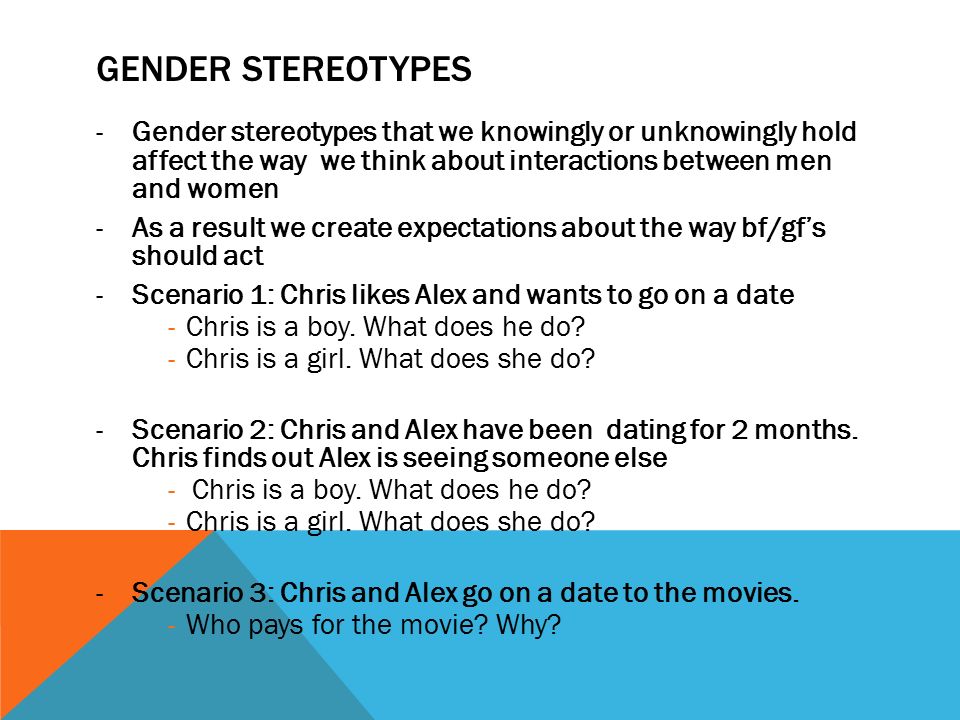 GENDER STEREOTYPES

- Gender stereotypes that we knowingly or unknowingly hold affect the way we think about interactions between men and women
- As a result we create expectations about the way bf/gf's should act
- Scenario 1: Chris likes Alex and wants to go on a date
 - Chris is a boy. What does he do?
 - Chris is a girl. What does she do?

- Scenario 2: Chris and Alex have been dating for 2 months. Chris finds out Alex is seeing someone else
 - Chris is a boy. What does he do?
 - Chris is a girl. What does she do?

- Scenario 3: Chris and Alex go on a date to the movies.
 - Who pays for the movie? Why?